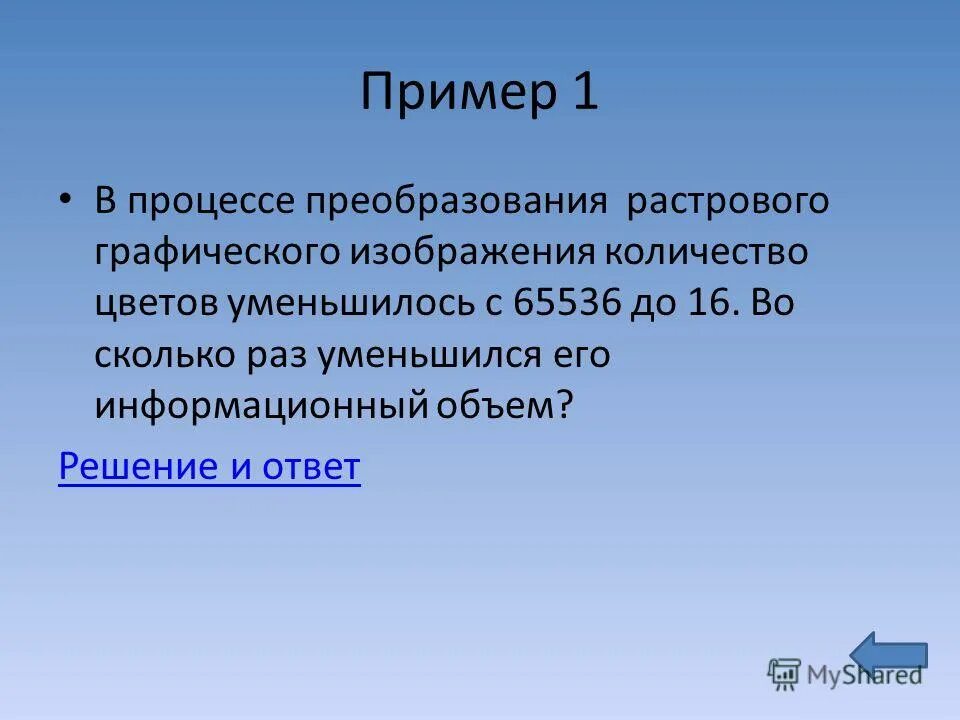 Пример 1

• В процессе преобразования растрового графического изображения количество цветов уменьшилось с 65536 до 16. Во сколько раз уменьшился его информационный объем?

Решение и ответ

MyShared